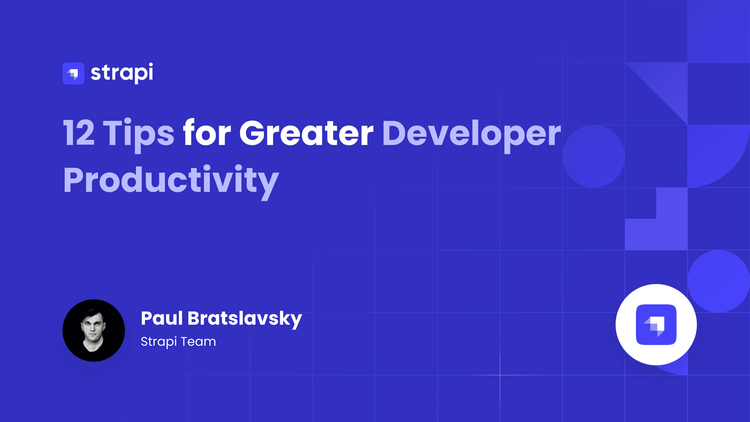 strapi

12 Tips for Greater Developer Productivity

Paul Bratslavsky
Strapi Team